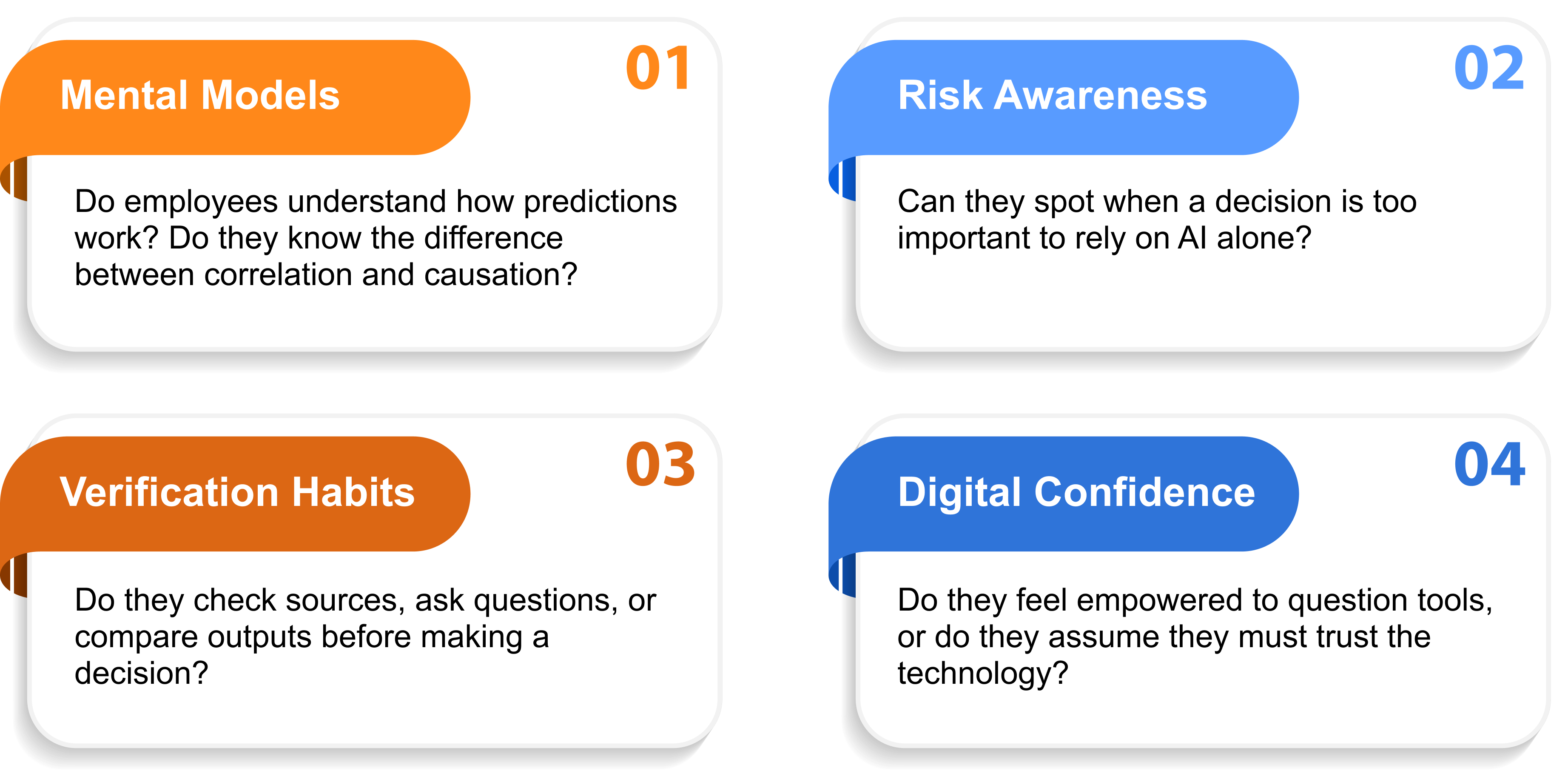 Mental Models

01

Do employees understand how predictions work? Do they know the difference between correlation and causation?

Risk Awareness

02

Can they spot when a decision is too important to rely on AI alone?

Verification Habits

03

Do they check sources, ask questions, or compare outputs before making a decision?

Digital Confidence

04

Do they feel empowered to question tools, or do they assume they must trust the technology?